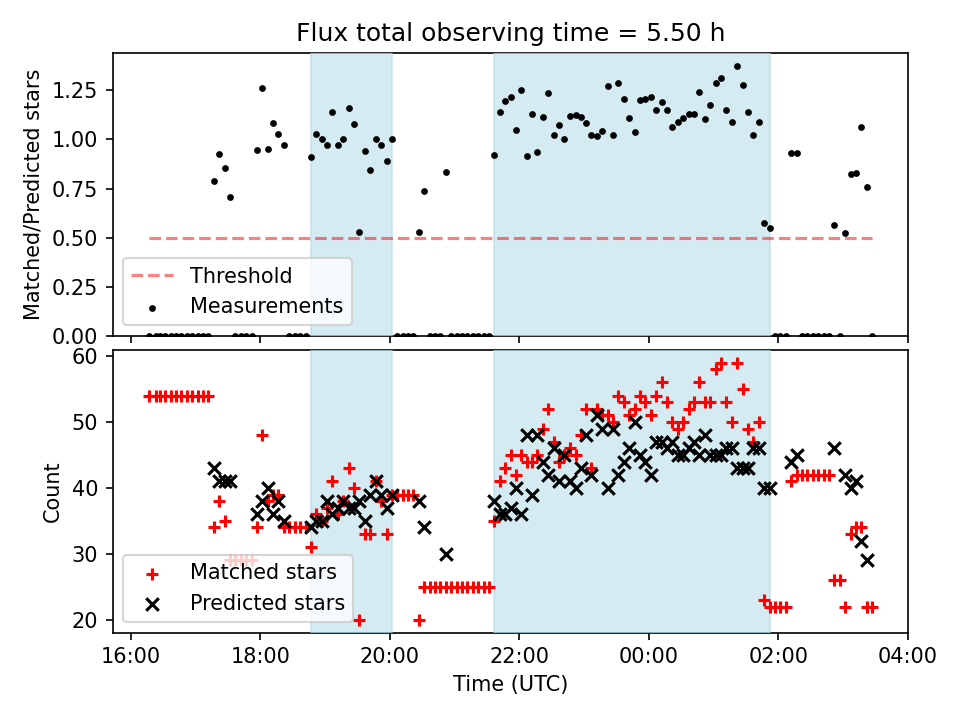 Flux total observing time = 5.50 h

Matched/Predicted stars

1.25
1.00
0.75
0.50
0.25
0.00

Threshold
Measurements

Count

60
50
40
30
20

Matched stars
Predicted stars

16:00
18:00
20:00
22:00
00:00
02:00
04:00

Time (UTC)